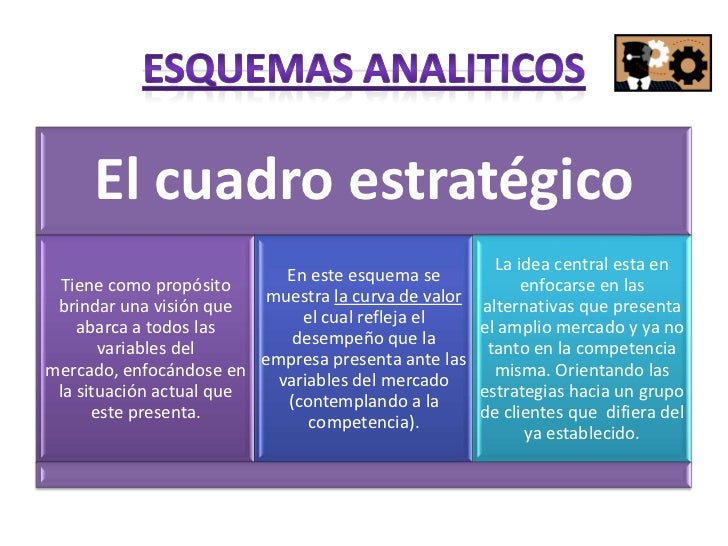 ESQUEMAS ANALITICOS

El cuadro estratégico

Tiene como propósito brindar una visión que abarca a todos las variables del mercado, enfocándose en la situación actual que este presenta.

En este esquema se muestra la curva de valor el cual refleja el desempeño que la empresa presenta ante las variables del mercado (contemplando a la competencia).

La idea central esta en enfocarse en las alternativas que presenta el amplio mercado y ya no tanto en la competencia misma. Orientando las estrategias hacia un grupo de clientes que difiera del ya establecido.